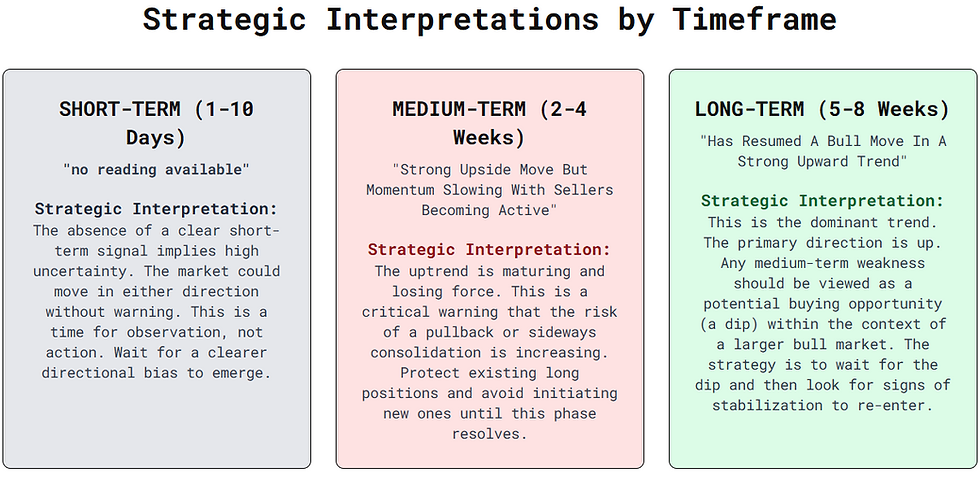 Strategic Interpretations by Timeframe

SHORT-TERM (1-10 Days)

"no reading available"

Strategic Interpretation:
The absence of a clear short-term signal implies high uncertainty. The market could move in either direction without warning. This is a time for observation, not action. Wait for a clearer directional bias to emerge.

MEDIUM-TERM (2-4 Weeks)

"Strong Upside Move But Momentum Slowing With Sellers Becoming Active"

Strategic Interpretation:
The uptrend is maturing and losing force. This is a critical warning that the risk of a pullback or sideways consolidation is increasing. Protect existing long positions and avoid initiating new ones until this phase resolves.

LONG-TERM (5-8 Weeks)

"Has Resumed A Bull Move In A Strong Upward Trend"

Strategic Interpretation:
This is the dominant trend. The primary direction is up. Any medium-term weakness should be viewed as a potential buying opportunity (a dip) within the context of a larger bull market. The strategy is to wait for the dip and then look for signs of stabilization to re-enter.